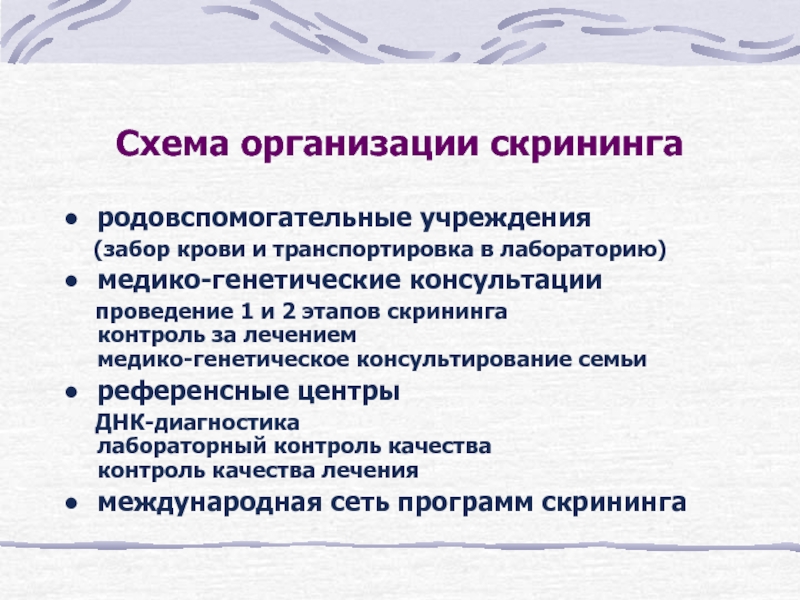 Схема организации скрининга

• родовспомогательные учреждения
(забор крови и транспортировка в лабораторию)
• медико-генетические консультации
проведение 1 и 2 этапов скрининга
контроль за лечением
медико-генетическое консультирование семьи
• референсные центры
ДНК-диагностика
лабораторный контроль качества
контроль качества лечения
• международная сеть программ скрининга